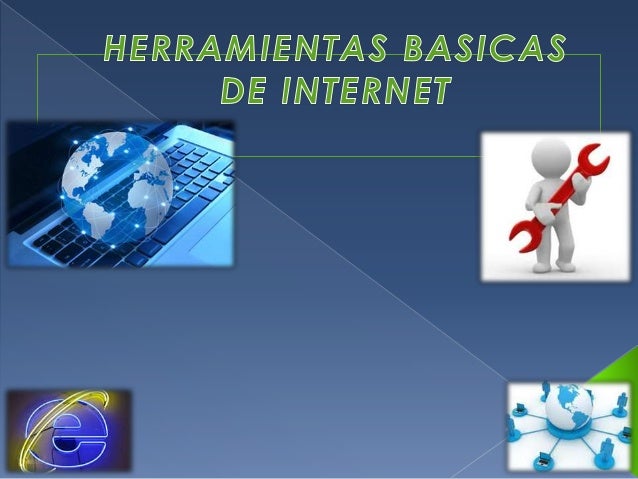 HERRAMIENTAS BASICAS DE INTERNET